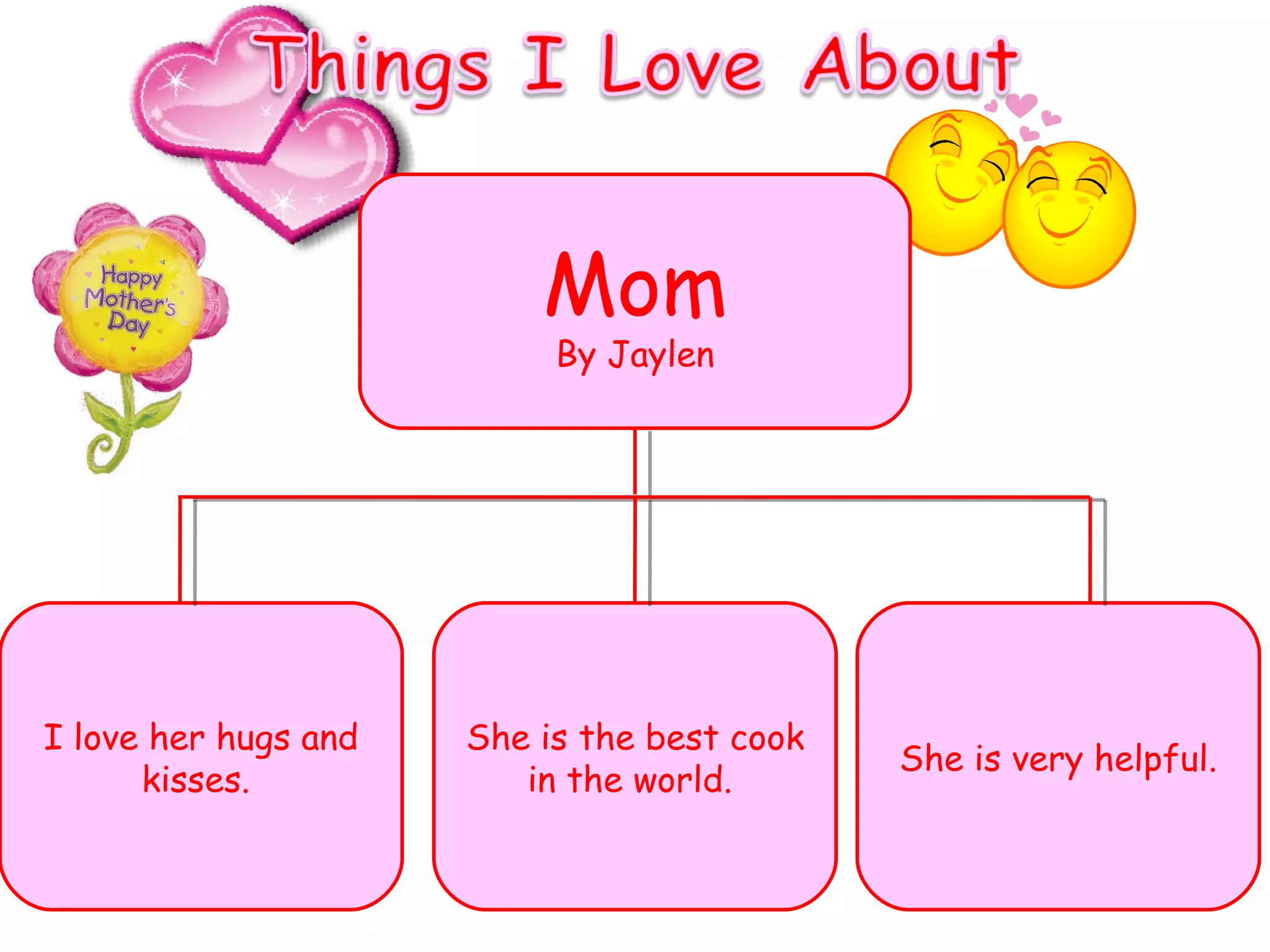 Things I Love About

Happy Mother's Day

Mom
By Jaylen

I love her hugs and kisses.

She is the best cook in the world.

She is very helpful.